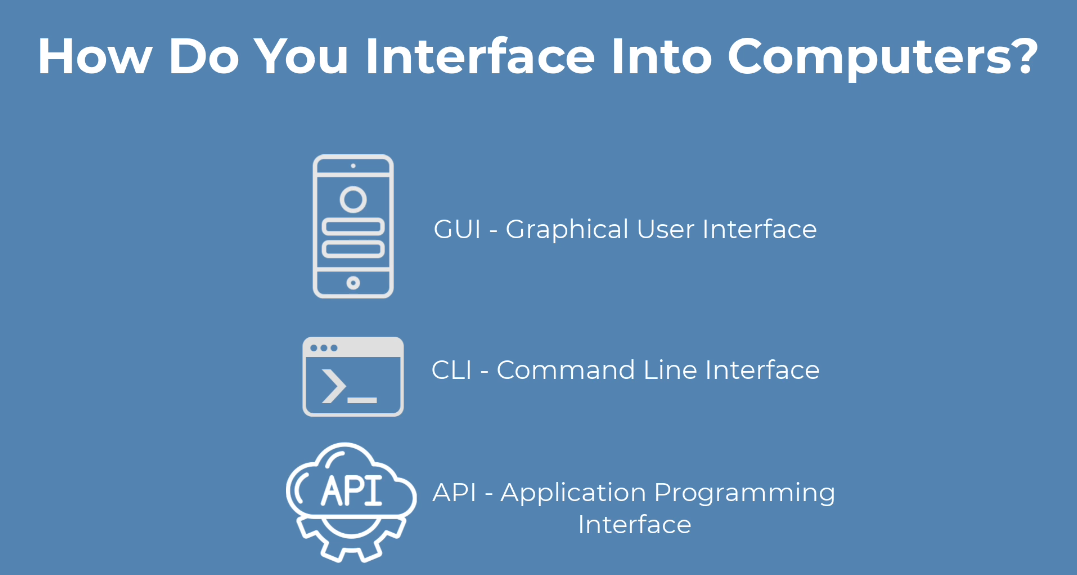 How Do You Interface Into Computers?

GUI - Graphical User Interface

CLI - Command Line Interface

API

API - Application Programming Interface